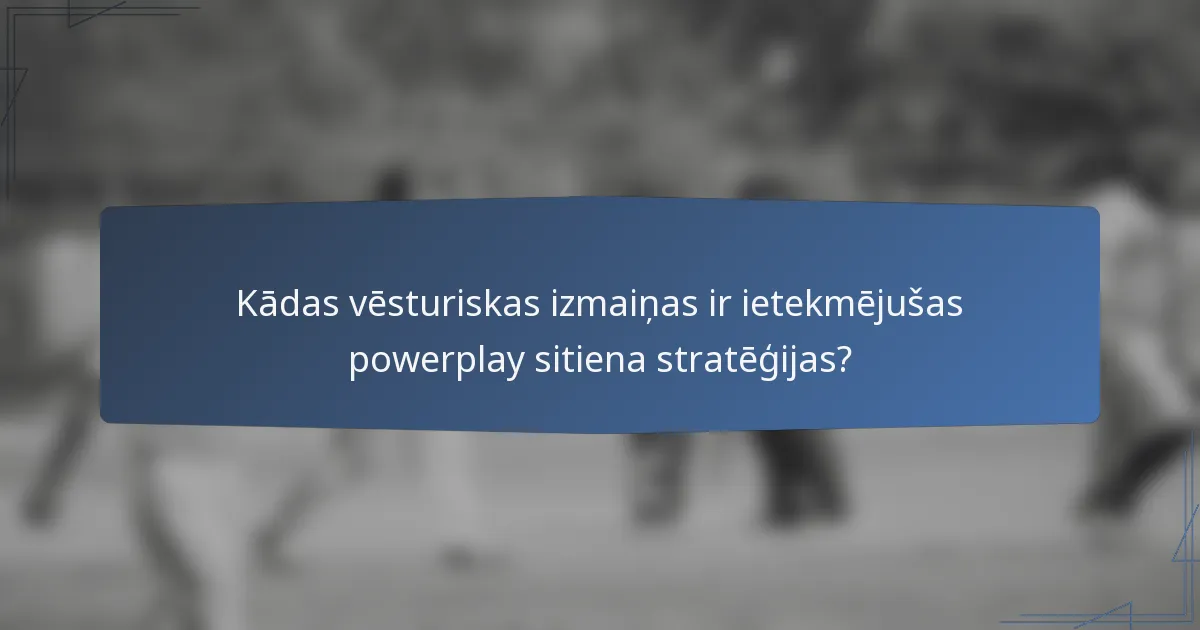 Kādas vēsturiskas izmaiņas ir ietekmējušas powerplay sitiena stratēģijas?